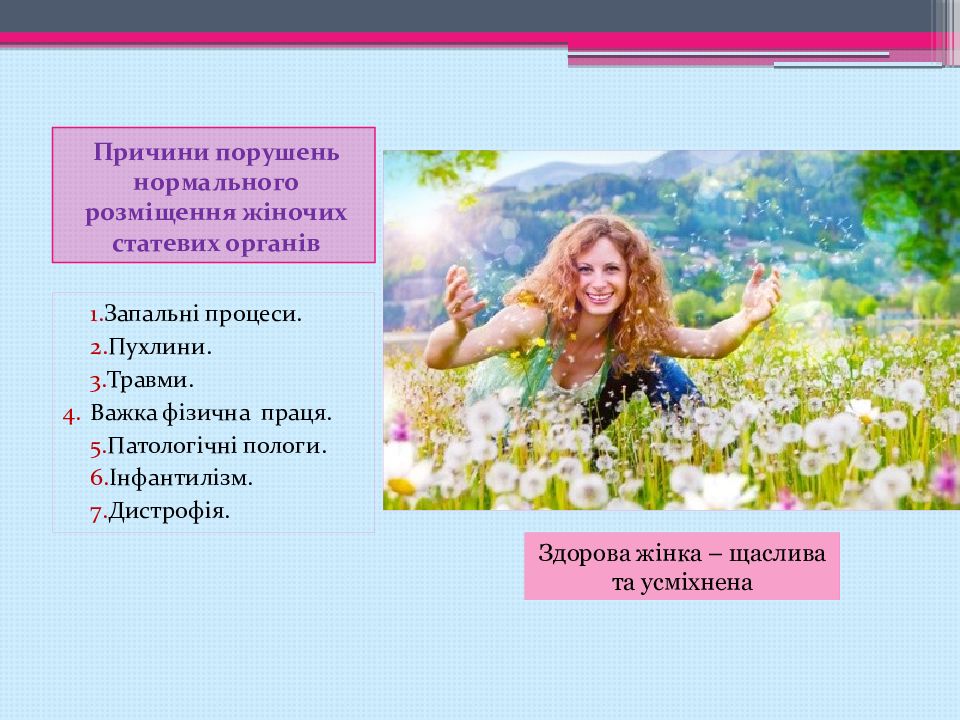 Причини порушень нормального розміщення жіночих статевих органів

1.Запальні процеси.
2.Пухлини.
3.Травми.
4. Важка фізична праця.
5.Патологічні пологи.
6.Інфантилізм.
7.Дистрофія.

Здорова жінка – щаслива та усміхнена